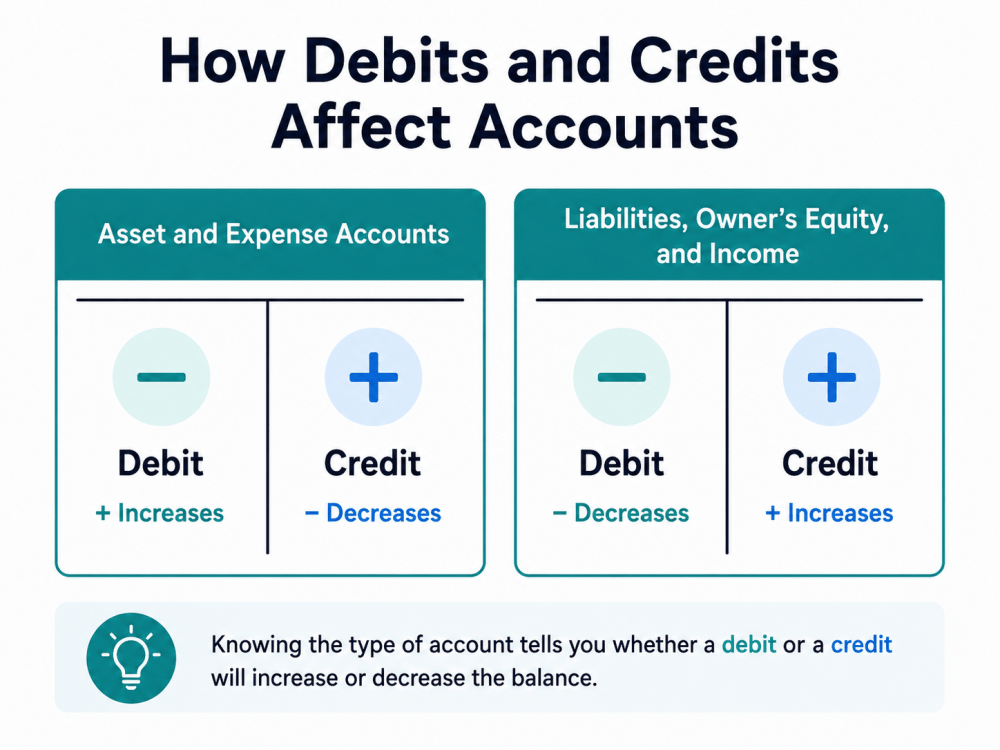 How Debits and Credits Affect Accounts

Asset and Expense Accounts

−

Debit
+ Increases

+

Credit
− Decreases

Liabilities, Owner's Equity, and Income

−

Debit
− Decreases

+

Credit
+ Increases

Knowing the type of account tells you whether a debit or a credit will increase or decrease the balance.